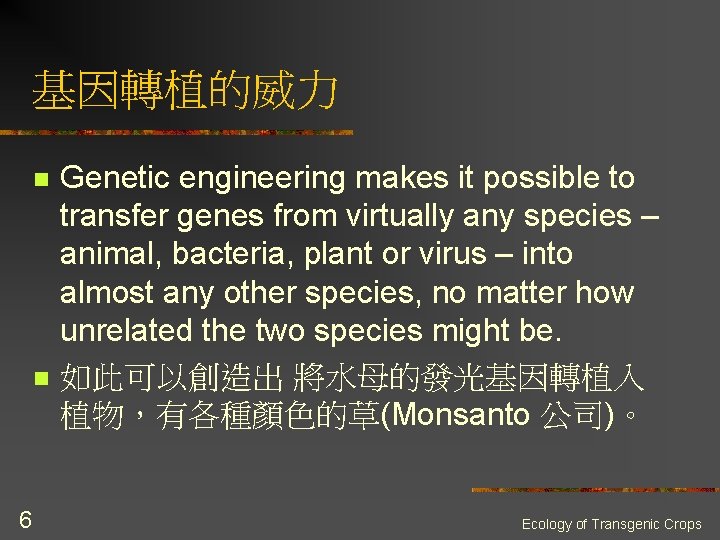 基因轉植的威力

Genetic engineering makes it possible to transfer genes from virtually any species – animal, bacteria, plant or virus – into almost any other species, no matter how unrelated the two species might be.

如此可以創造出 將水母的發光基因轉植入植物，有各種顏色的草(Monsanto 公司)。

6

Ecology of Transgenic Crops